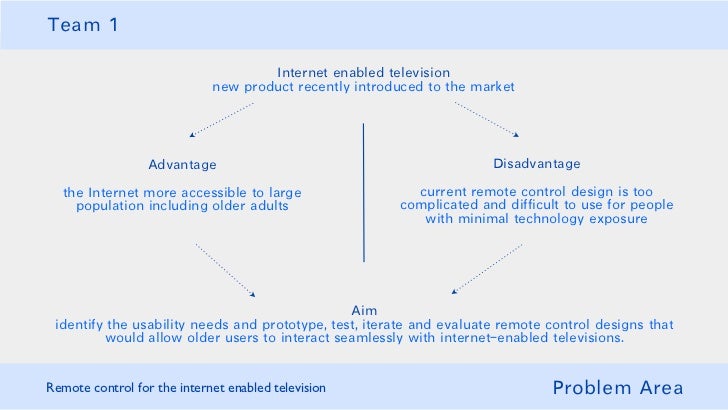 Team 1

Internet enabled television
new product recently introduced to the market

Advantage

the Internet more accessible to large population including older adults

Disadvantage

current remote control design is too complicated and difficult to use for people with minimal technology exposure

Aim
identify the usability needs and prototype, test, iterate and evaluate remote control designs that would allow older users to interact seamlessly with internet-enabled televisions.

Remote control for the internet enabled television

Problem Area